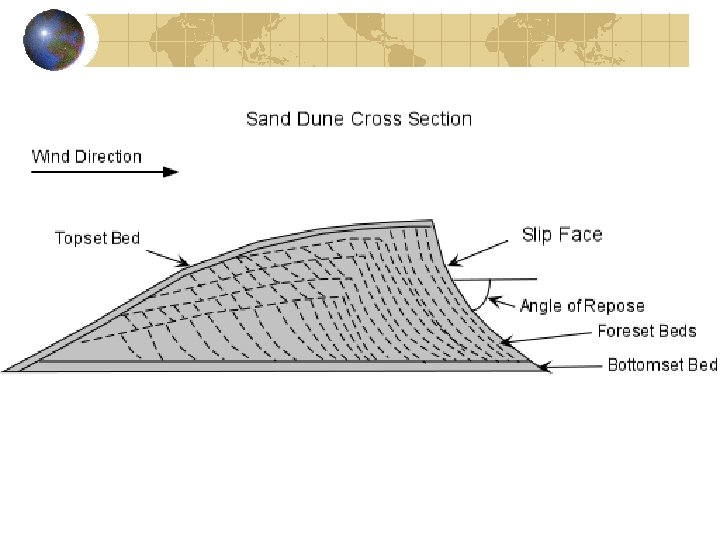 Sand Dune Cross Section

Wind Direction

Topset Bed

Slip Face

Angle of Repose

Foreset Beds

Bottomset Bed